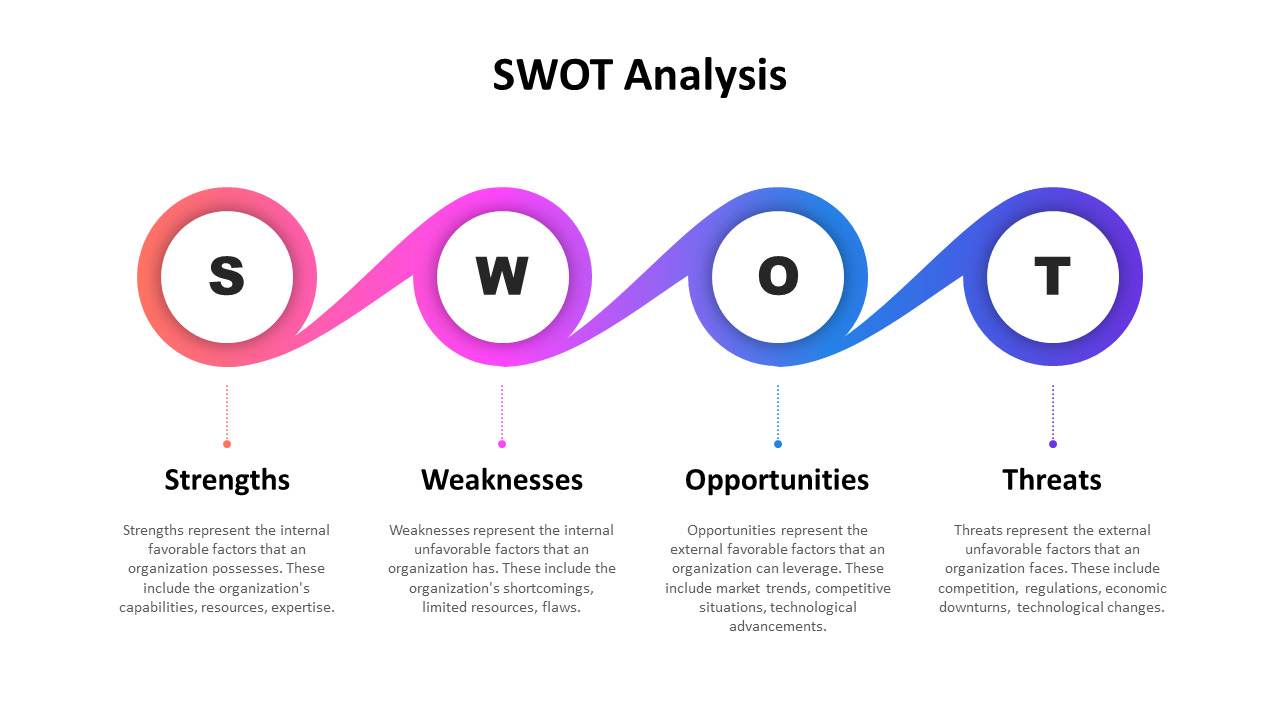 SWOT Analysis

S

W

O

T

Strengths

Strengths represent the internal favorable factors that an organization possesses. These include the organization's capabilities, resources, expertise.

Weaknesses

Weaknesses represent the internal unfavorable factors that an organization has. These include the organization's shortcomings, limited resources, flaws.

Opportunities

Opportunities represent the external favorable factors that an organization can leverage. These include market trends, competitive situations, technological advancements.

Threats

Threats represent the external unfavorable factors that an organization faces. These include competition, regulations, economic downturns, technological changes.